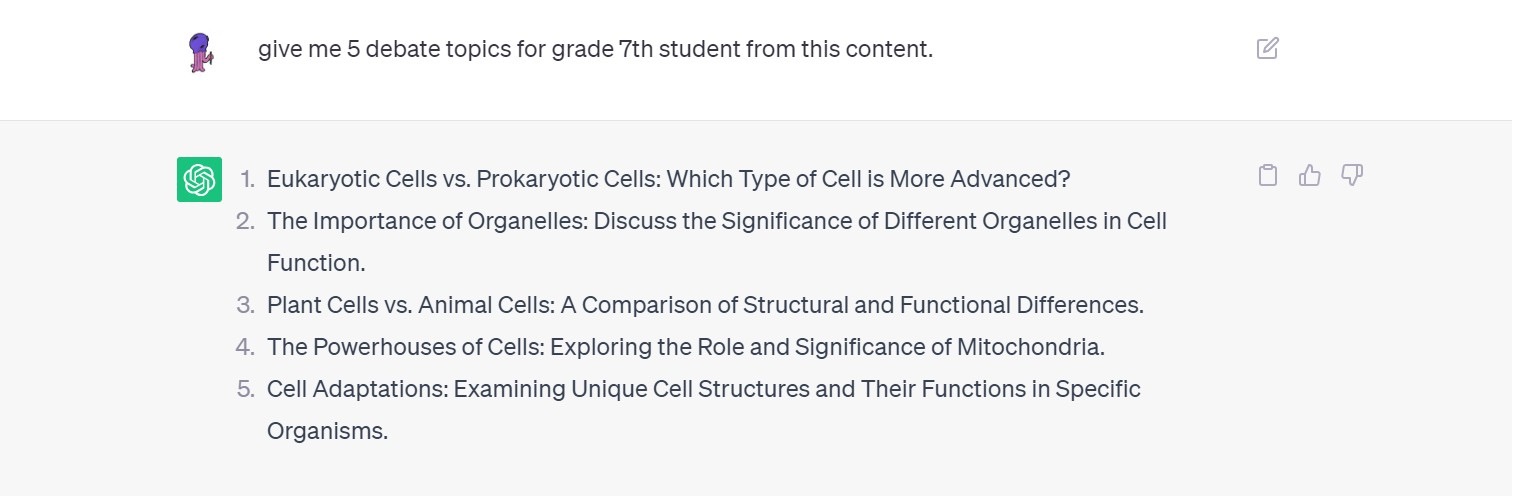 give me 5 debate topics for grade 7th student from this content.

1. Eukaryotic Cells vs. Prokaryotic Cells: Which Type of Cell is More Advanced?
2. The Importance of Organelles: Discuss the Significance of Different Organelles in Cell Function.
3. Plant Cells vs. Animal Cells: A Comparison of Structural and Functional Differences.
4. The Powerhouses of Cells: Exploring the Role and Significance of Mitochondria.
5. Cell Adaptations: Examining Unique Cell Structures and Their Functions in Specific Organisms.